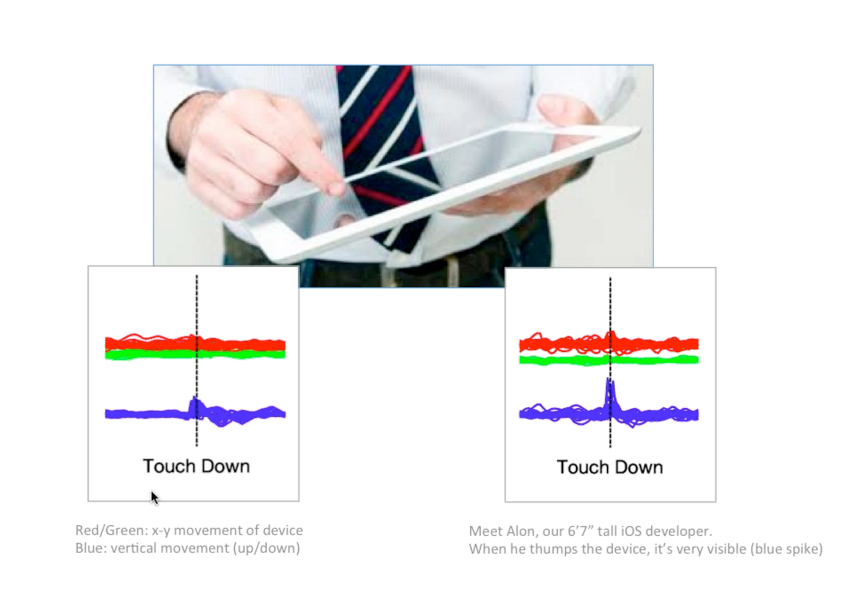 Touch Down

Touch Down

Red/Green: x-y movement of device
Blue: vertical movement (up/down)

Meet Alon, our 6'7" tall iOS developer.
When he thumps the device, it's very visible (blue spike)